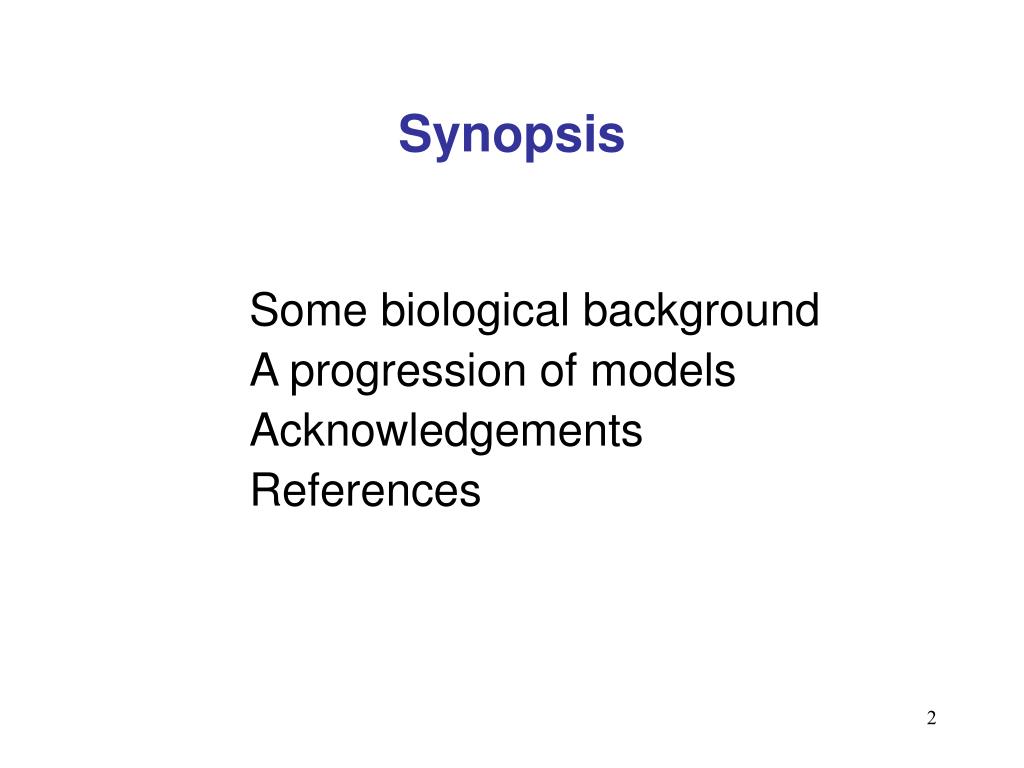 Synopsis

Some biological background
A progression of models
Acknowledgements
References

2